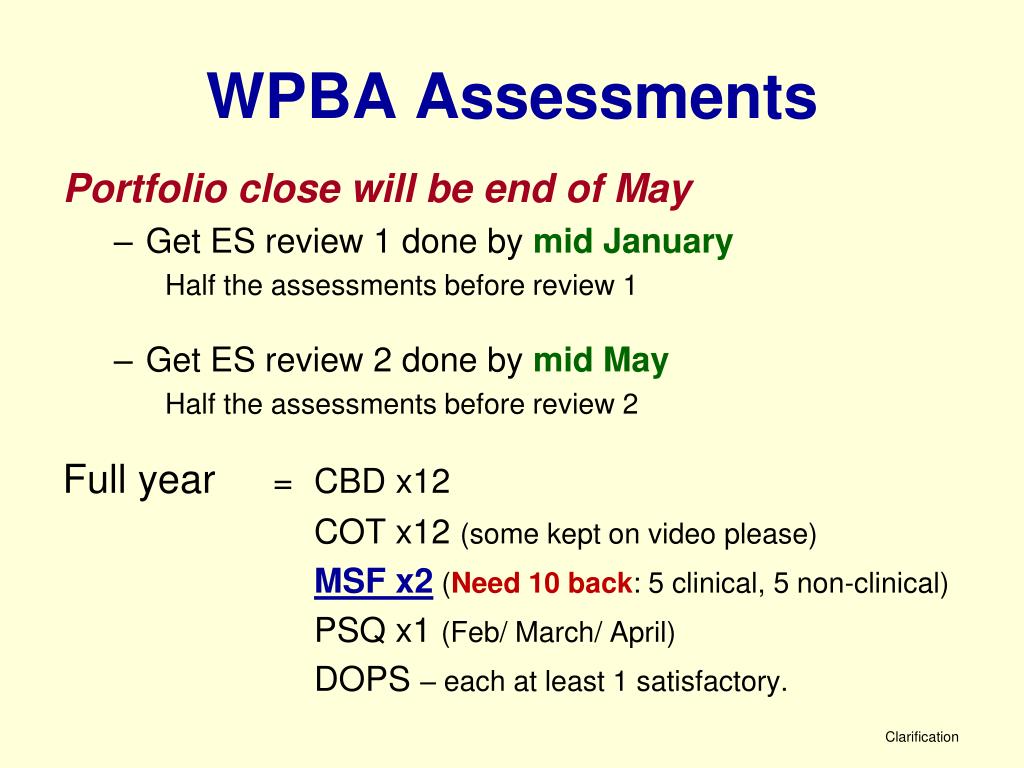 WPBA Assessments

Portfolio close will be end of May

– Get ES review 1 done by mid January

Half the assessments before review 1

– Get ES review 2 done by mid May

Half the assessments before review 2

Full year = CBD x12

COT x12 (some kept on video please)

MSF x2 (Need 10 back: 5 clinical, 5 non-clinical)

PSQ x1 (Feb/ March/ April)

DOPS – each at least 1 satisfactory.

Clarification